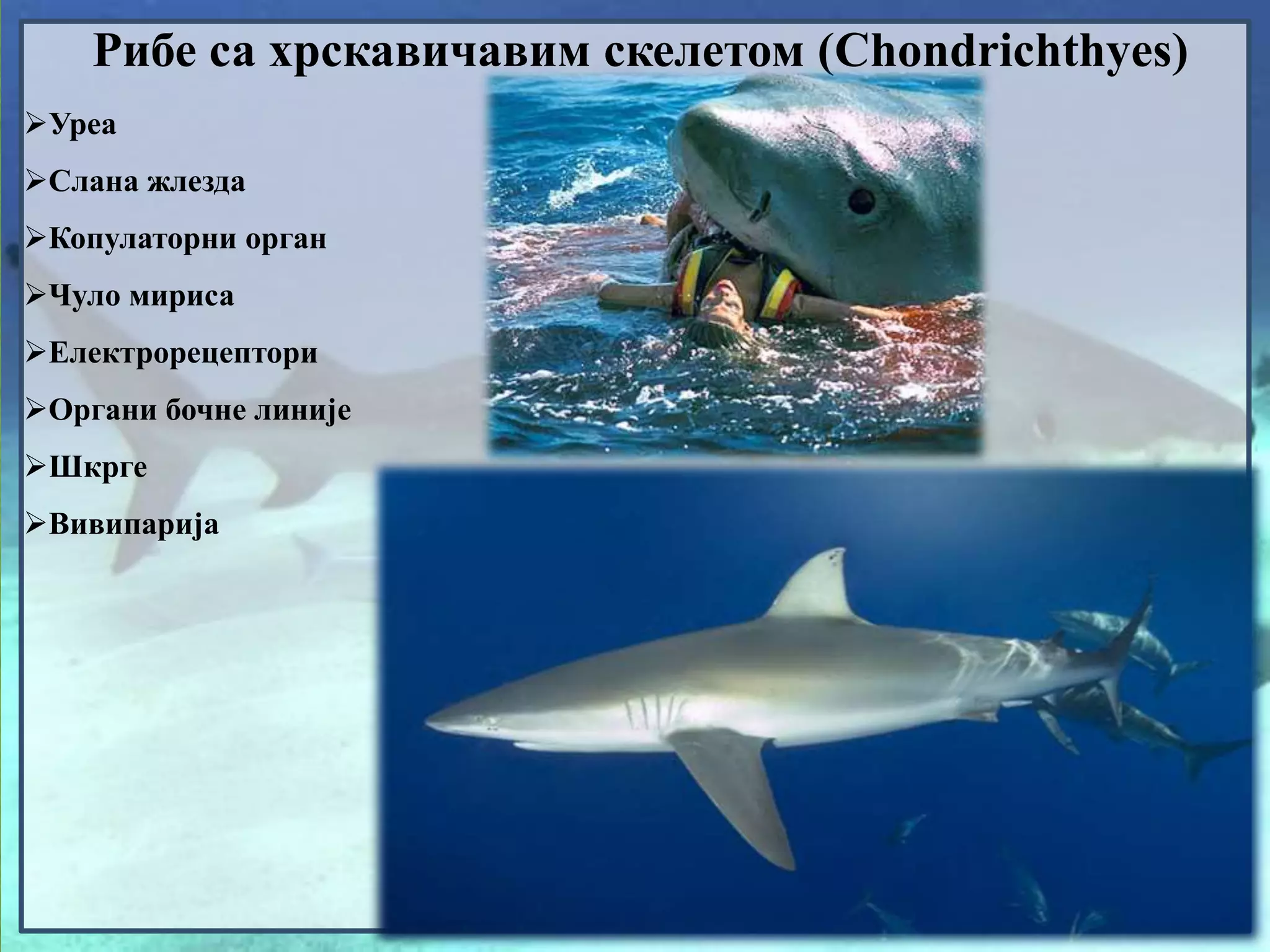 Рибе са хрскавичавим скелетом (Chondrichthyes)

➢Уреа

➢Слана жлезда

➢Копулаторни орган

➢Чуло мириса

➢Електрорецептори

➢Органи бочне линије

➢Шкрге

➢Вивипарија